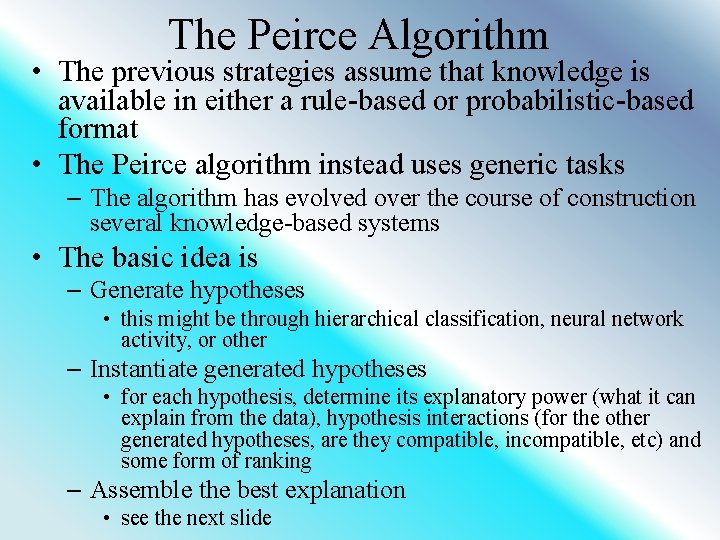 The Peirce Algorithm

• The previous strategies assume that knowledge is available in either a rule-based or probabilistic-based format

• The Peirce algorithm instead uses generic tasks
  – The algorithm has evolved over the course of construction several knowledge-based systems

• The basic idea is
  – Generate hypotheses
    • this might be through hierarchical classification, neural network activity, or other
  – Instantiate generated hypotheses
    • for each hypothesis, determine its explanatory power (what it can explain from the data), hypothesis interactions (for the other generated hypotheses, are they compatible, incompatible, etc) and some form of ranking
  – Assemble the best explanation
    • see the next slide